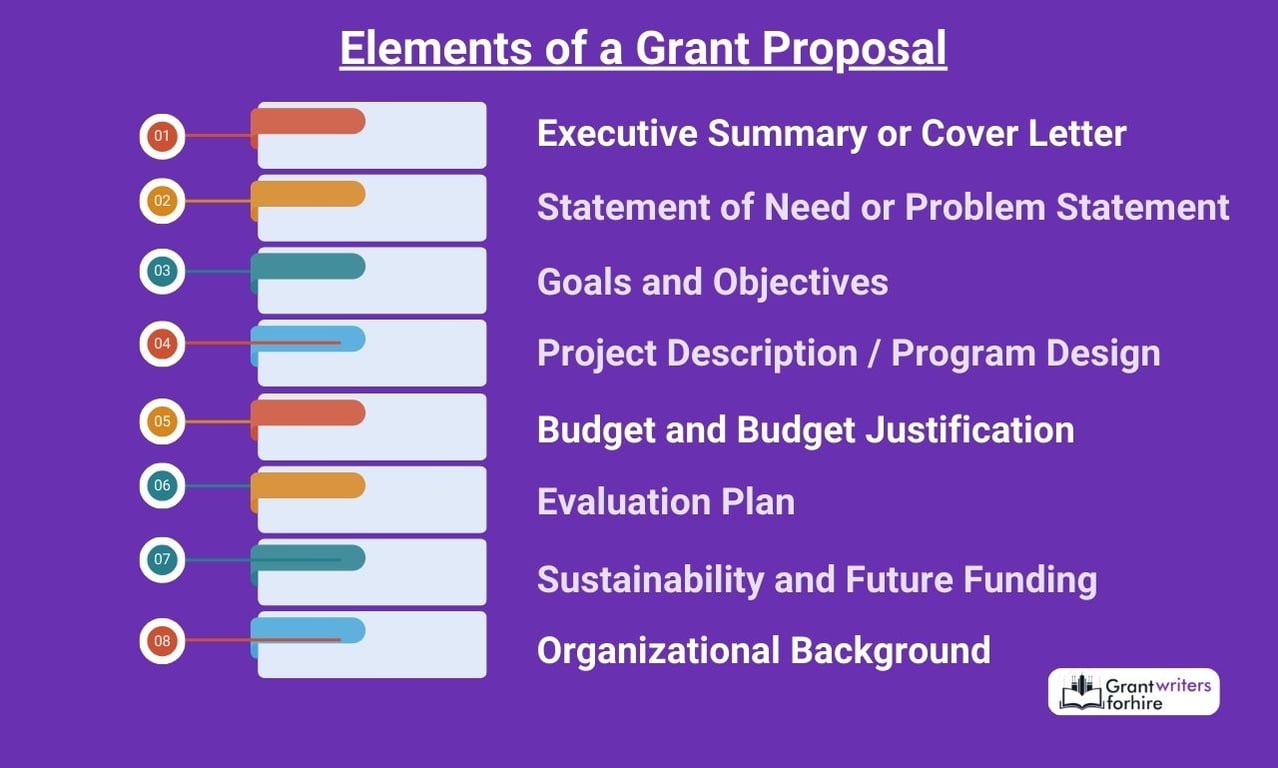 Elements of a Grant Proposal

01 Executive Summary or Cover Letter

02 Statement of Need or Problem Statement

03 Goals and Objectives

04 Project Description / Program Design

05 Budget and Budget Justification

06 Evaluation Plan

07 Sustainability and Future Funding

08 Organizational Background

Grantwriters forhire